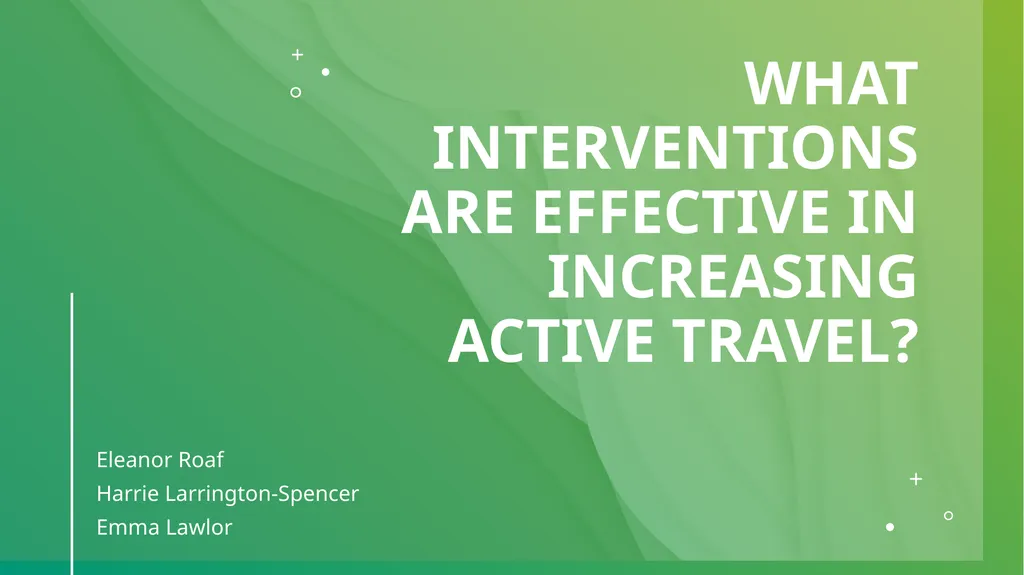 WHAT INTERVENTIONS ARE EFFECTIVE IN INCREASING ACTIVE TRAVEL?

Eleanor Roaf
Harrie Larrington-Spencer
Emma Lawlor